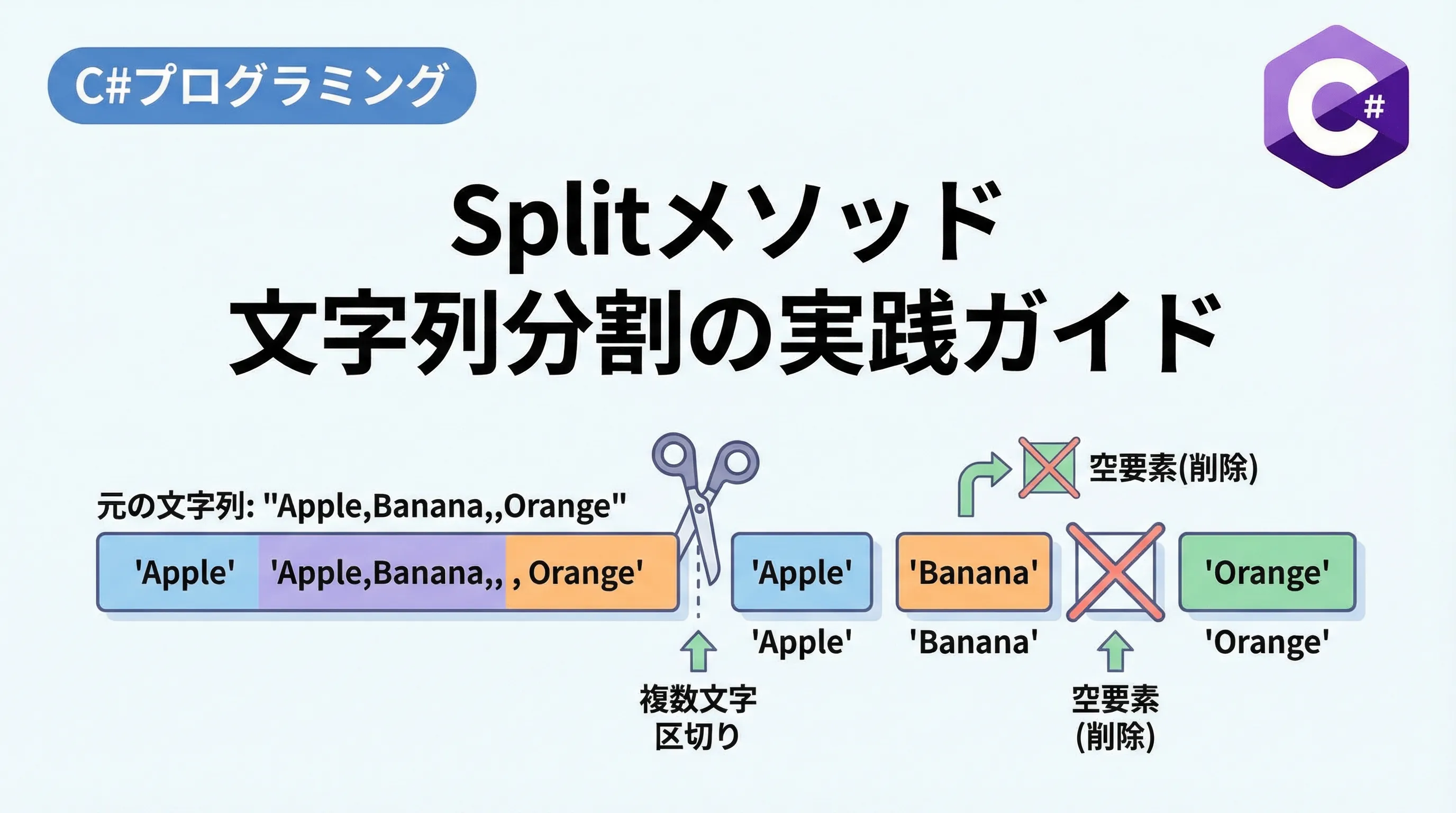 C#プログラミング

C#

Splitメソッド
文字列分割の実践ガイド

空要素(削除)

元の文字列: "Apple,Banana,,Orange"

'Apple' 'Apple,Banana,, , Orange'

'Apple' 'Banana' 'Orange'

'Apple' 'Banana' 'Orange'

複数文字
区切り

空要素
(削除)